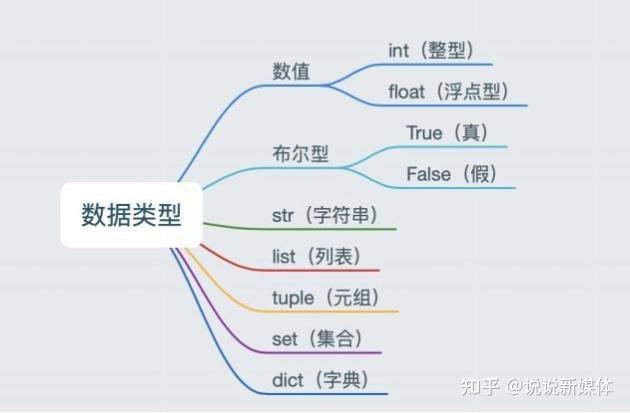 数据类型

数值

int（整型）

float（浮点型）

布尔型

True（真）

False（假）

str（字符串）

list（列表）

tuple（元组）

set（集合）

dict（字典）

知乎 @说说新媒体